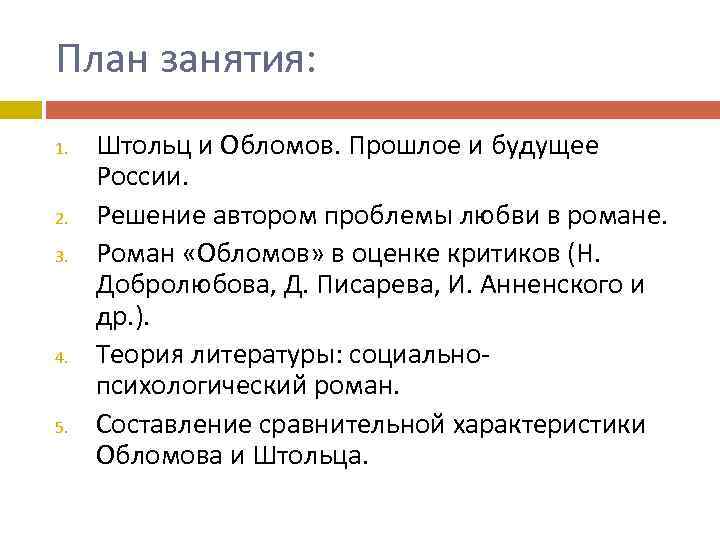 План занятия:

1. Штольц и Обломов. Прошлое и будущее России.
2. Решение автором проблемы любви в романе.
3. Роман «Обломов» в оценке критиков (Н. Добролюбова, Д. Писарева, И. Анненского и др.).
4. Теория литературы: социально-психологический роман.
5. Составление сравнительной характеристики Обломова и Штольца.